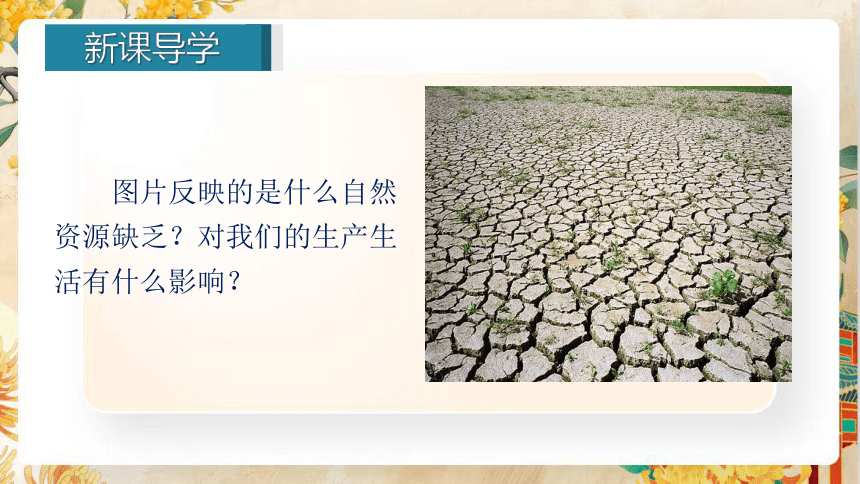 新课导学

图片反映的是什么自然资源缺乏？对我们的生产生活有什么影响？